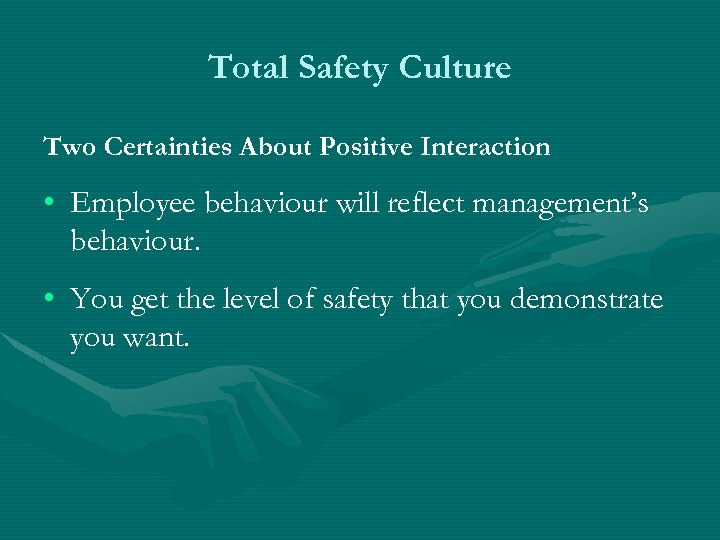 Total Safety Culture

Two Certainties About Positive Interaction

• Employee behaviour will reflect management's behaviour.

• You get the level of safety that you demonstrate you want.